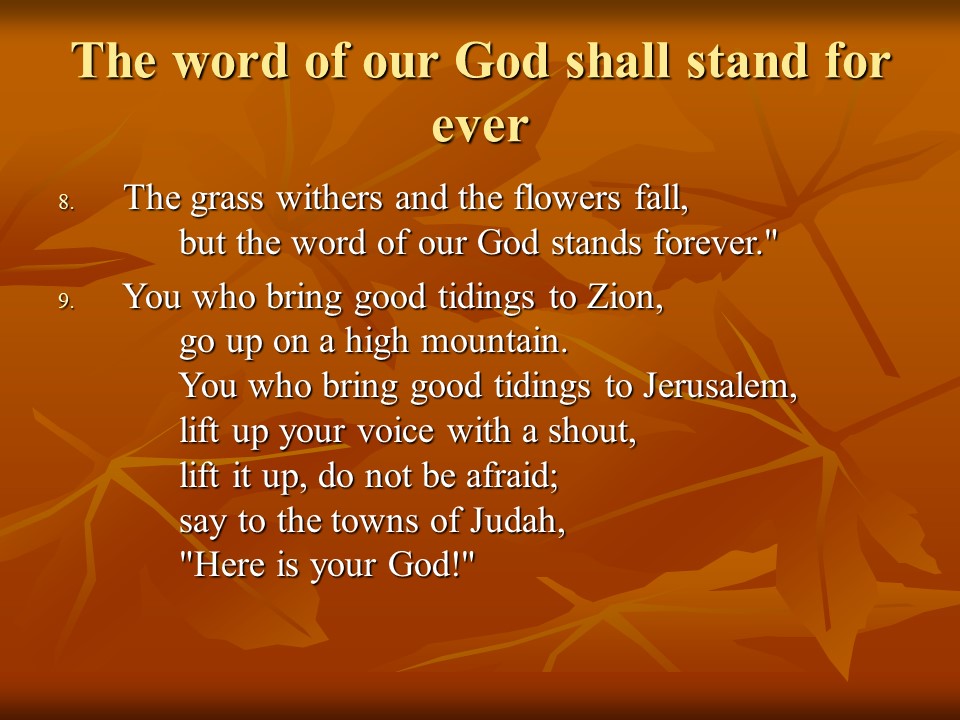 The word of our God shall stand for ever

8. The grass withers and the flowers fall,
but the word of our God stands forever."

9. You who bring good tidings to Zion,
go up on a high mountain.
You who bring good tidings to Jerusalem,
lift up your voice with a shout,
lift it up, do not be afraid;
say to the towns of Judah,
"Here is your God!"